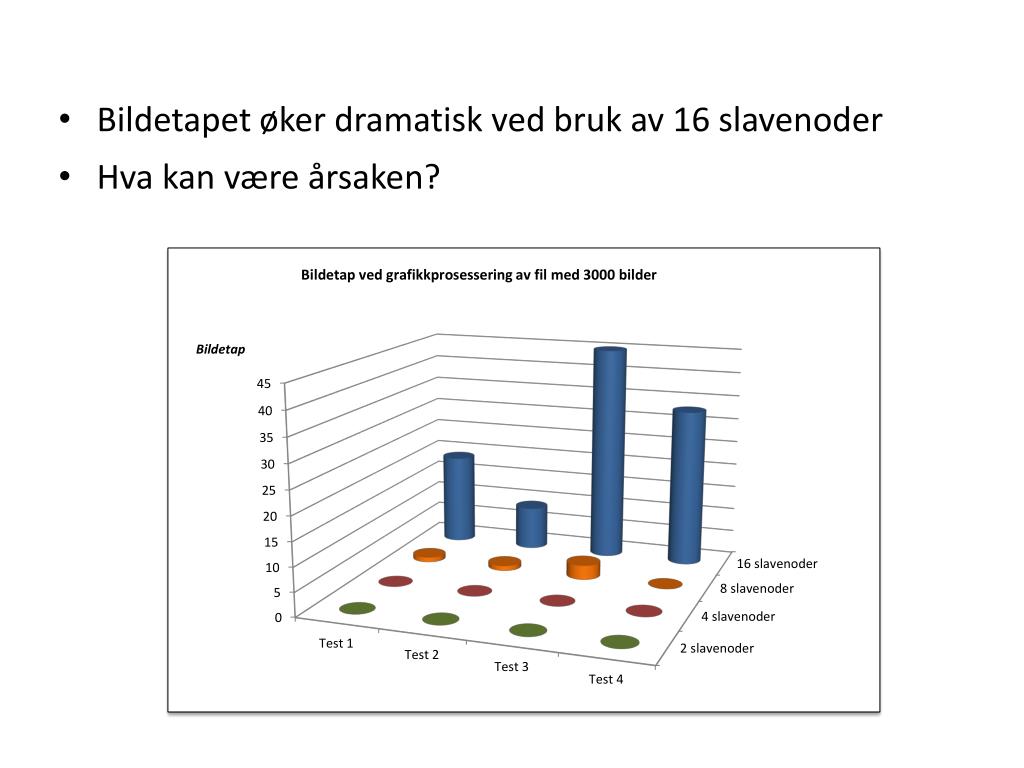 • Bildetapet øker dramatisk ved bruk av 16 slavenoder
• Hva kan være årsaken?

Bildetap ved grafikkprosessering av fil med 3000 bilder

Bildetap

45
40
35
30
25
20
15
10
5
0

Test 1
Test 2
Test 3
Test 4

16 slavenoder
8 slavenoder
4 slavenoder
2 slavenoder